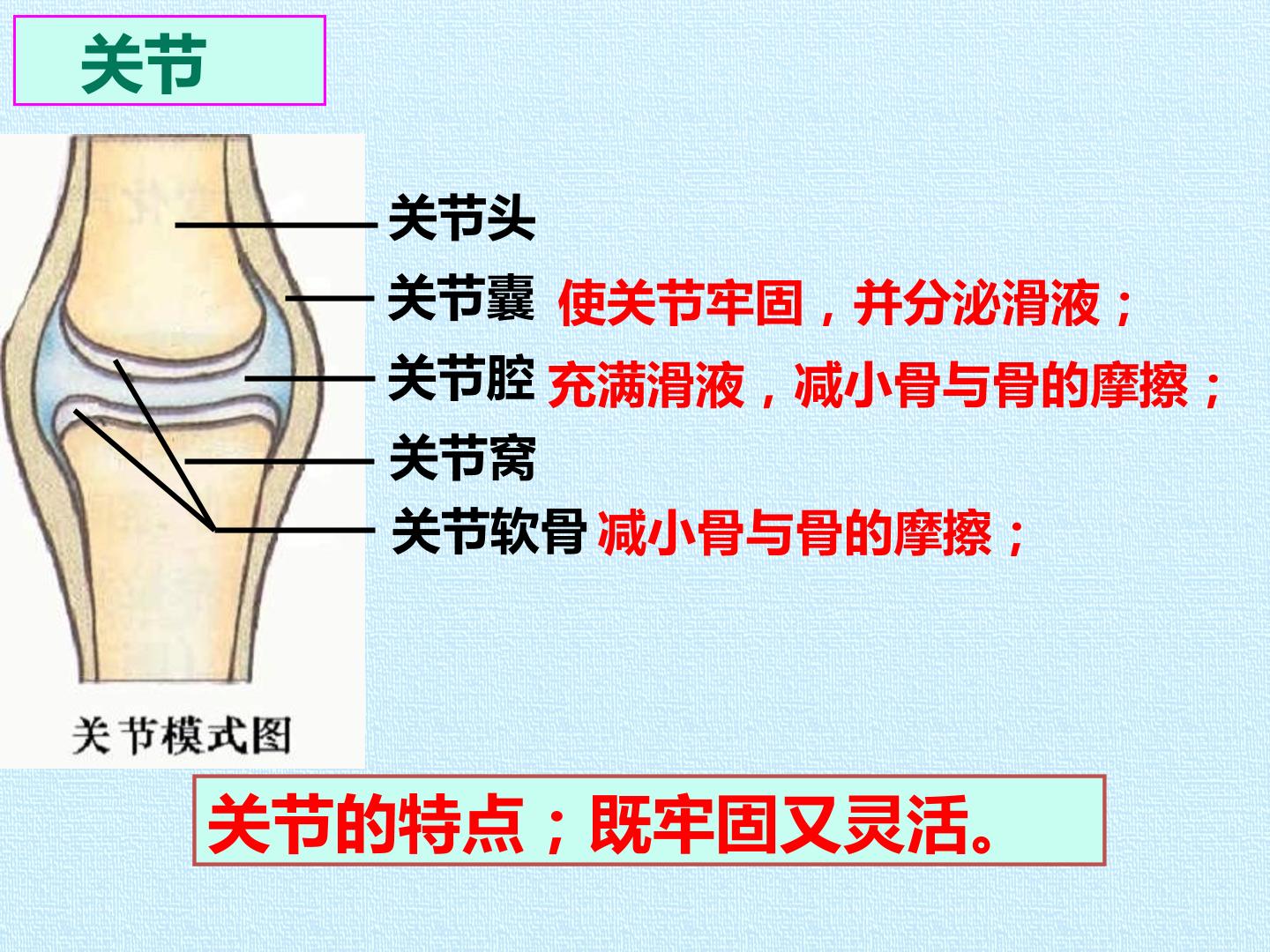 关节

关节头

关节囊 使关节牢固，并分泌滑液；

关节腔 充满滑液，减小骨与骨的摩擦；

关节窝

关节软骨 减小骨与骨的摩擦；

关节模式图

关节的特点；既牢固又灵活。